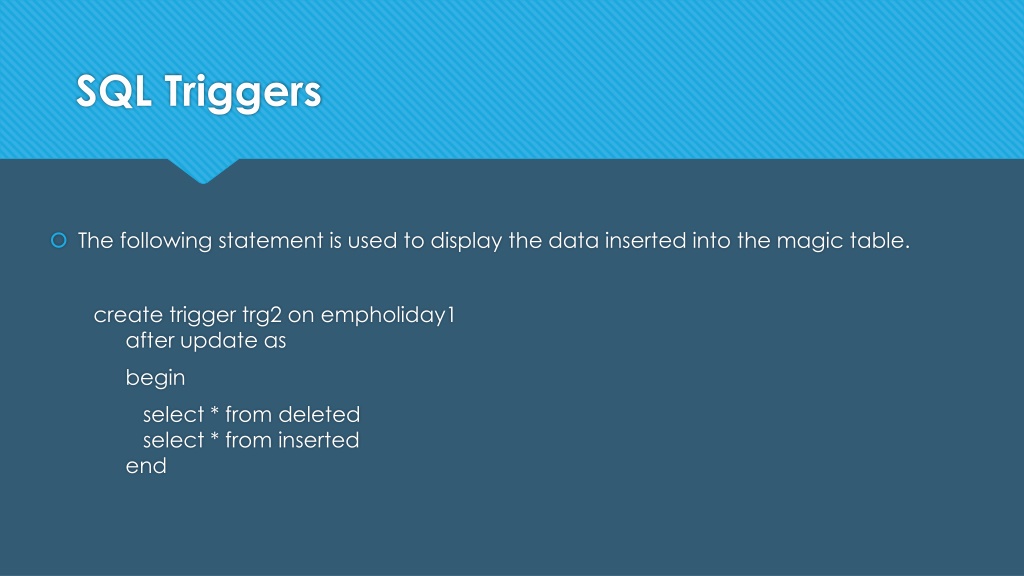 SQL Triggers

The following statement is used to display the data inserted into the magic table.

create trigger trg2 on empholiday1
after update as
begin
select * from deleted
select * from inserted
end